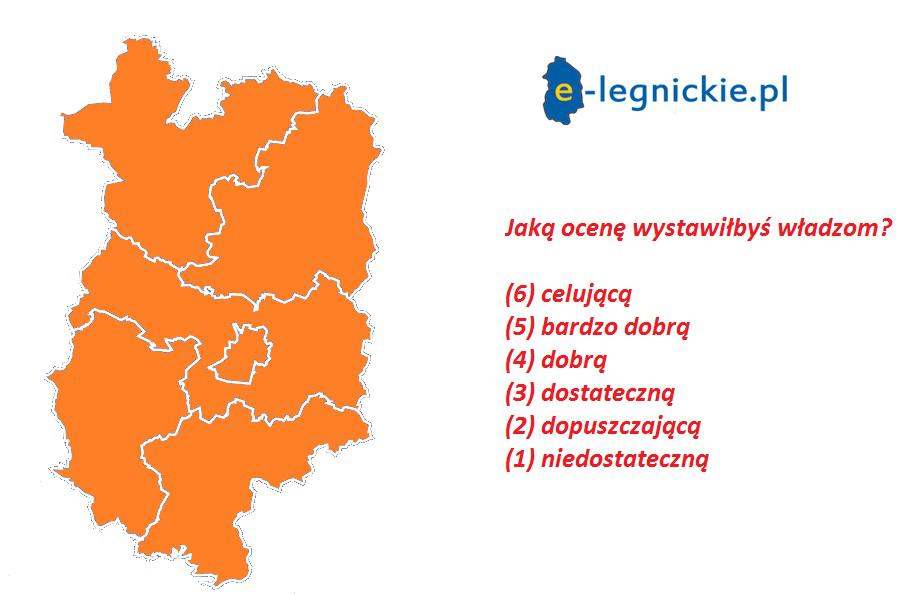 e-legnickie.pl

Jaką ocenę wystawiłbyś władzom?

(6) celującą
(5) bardzo dobrą
(4) dobrą
(3) dostateczną
(2) dopuszczającą
(1) niedostateczną